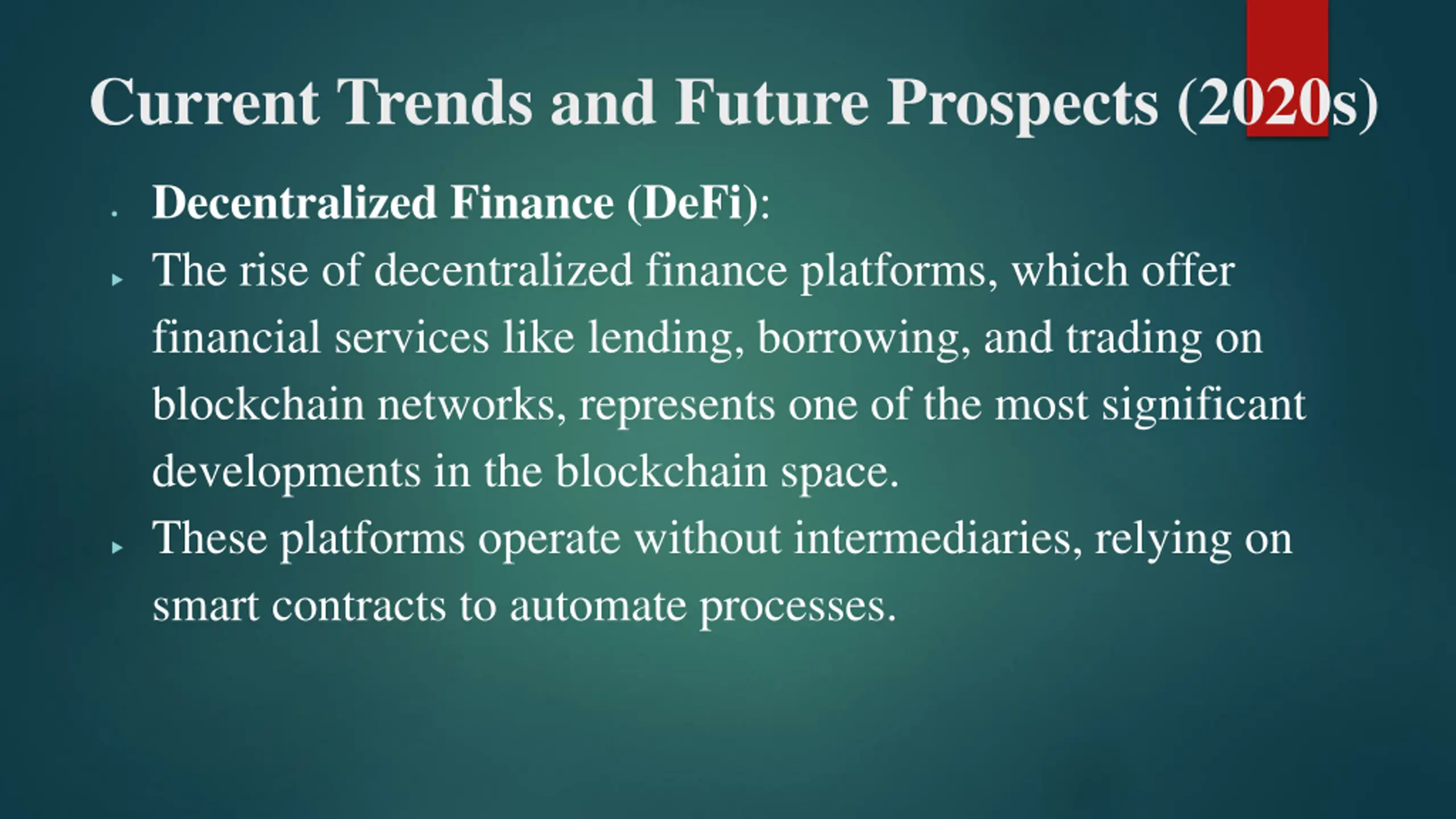 Current Trends and Future Prospects (2020s)

Decentralized Finance (DeFi):

The rise of decentralized finance platforms, which offer financial services like lending, borrowing, and trading on blockchain networks, represents one of the most significant developments in the blockchain space.

These platforms operate without intermediaries, relying on smart contracts to automate processes.